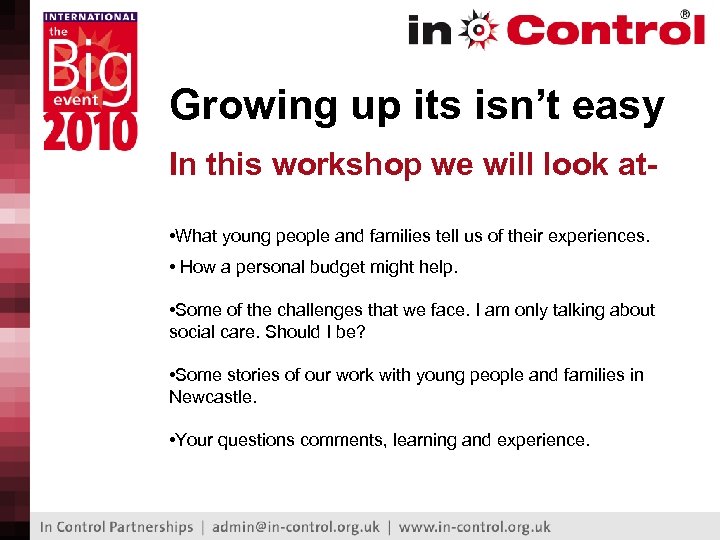 INTERNATIONAL
the
Big
event
2010

in Control®

Growing up its isn't easy

In this workshop we will look at-

•What young people and families tell us of their experiences.

• How a personal budget might help.

•Some of the challenges that we face. I am only talking about social care. Should I be?

•Some stories of our work with young people and families in Newcastle.

•Your questions comments, learning and experience.

In Control Partnerships | admin@in-control.org.uk | www.in-control.org.uk